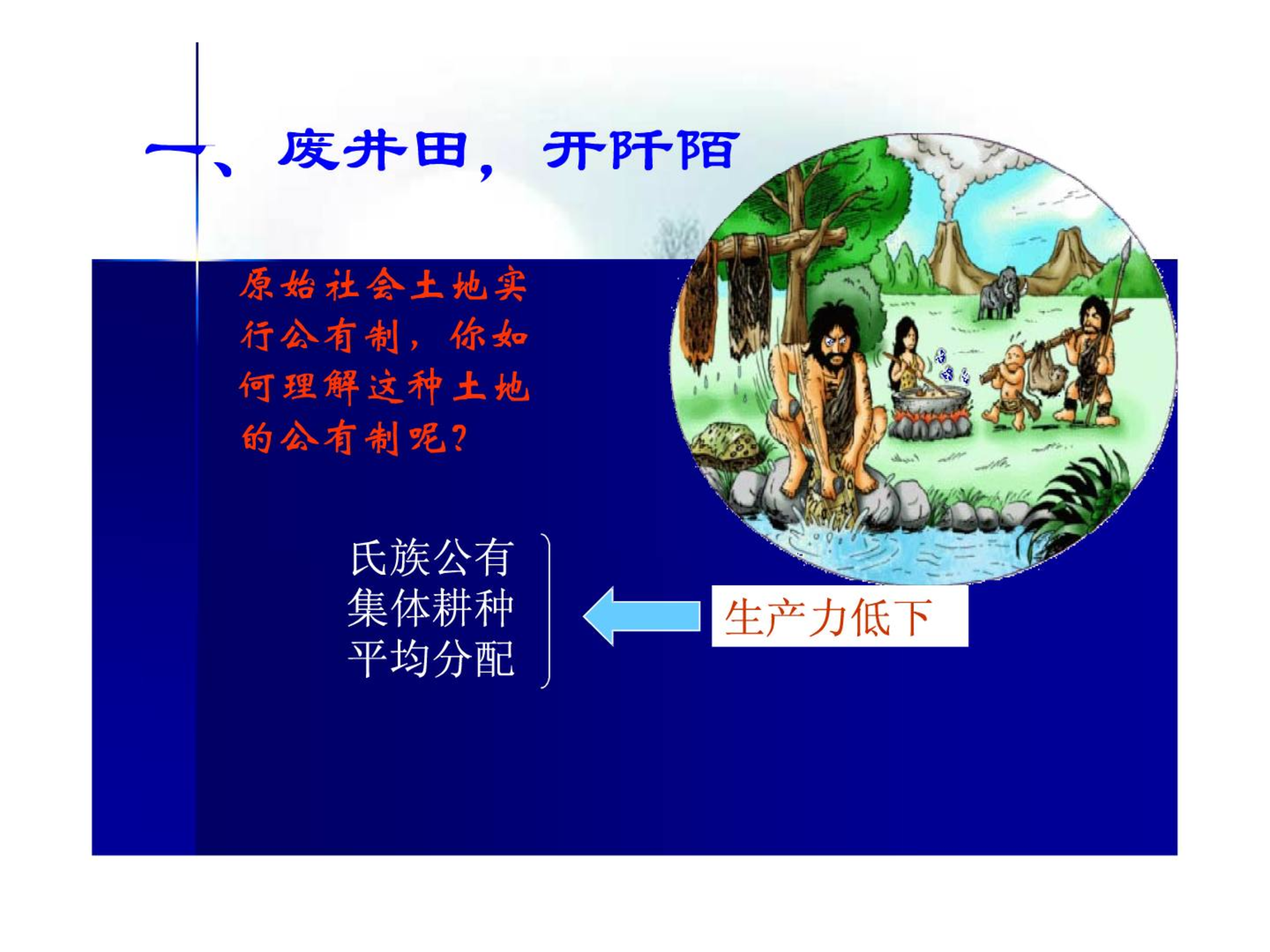 一、废井田，开阡陌

原始社会土地实行公有制，你如何理解这种土地的公有制呢？

氏族公有
集体耕种
平均分配

生产力低下